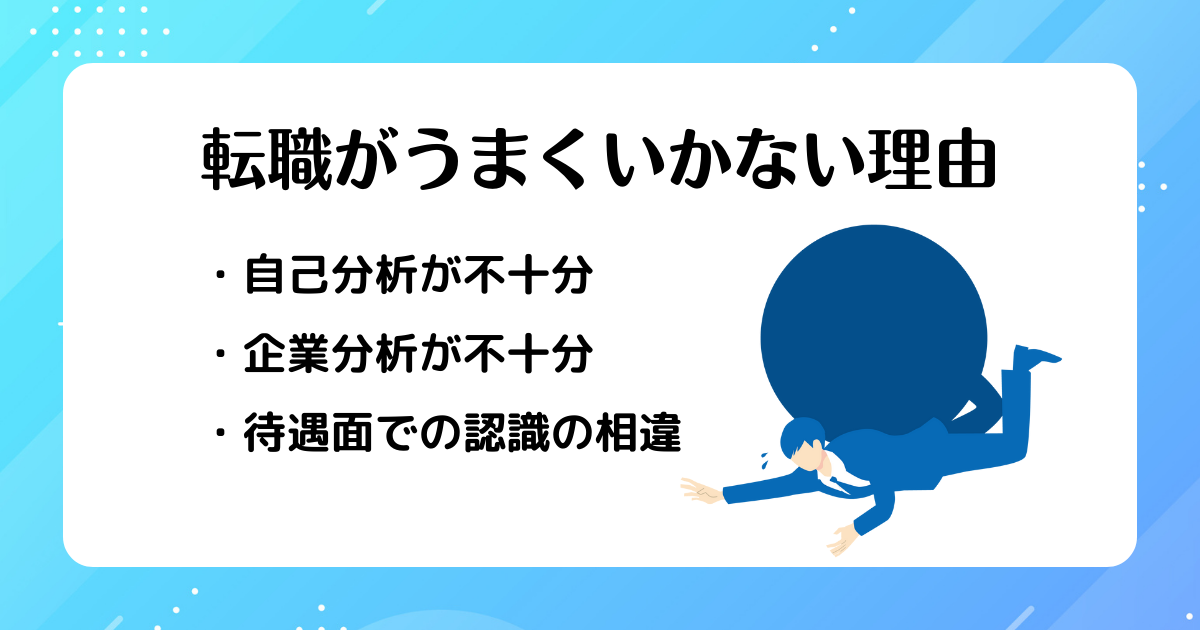 転職がうまくいかない理由

・自己分析が不十分

・企業分析が不十分

・待遇面での認識の相違